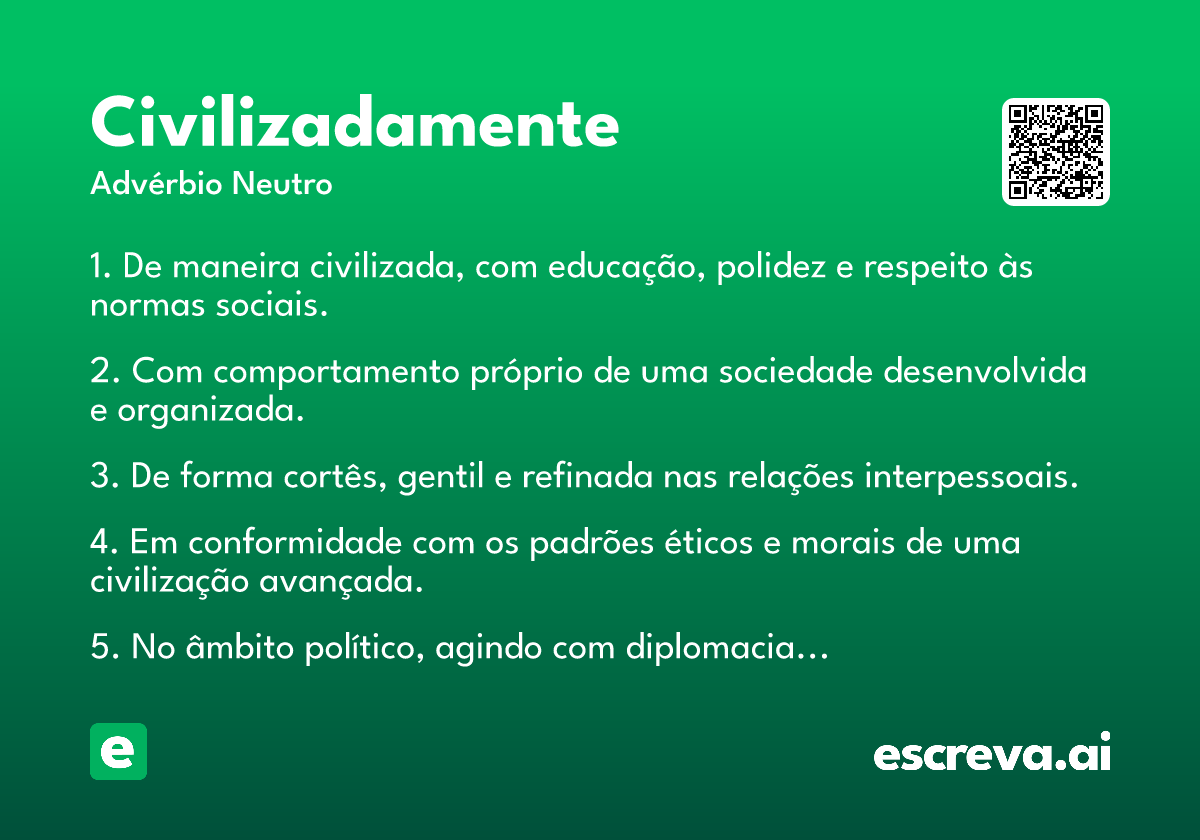 Civilizadamente
Advérbio Neutro

1. De maneira civilizada, com educação, polidez e respeito às normas sociais.

2. Com comportamento próprio de uma sociedade desenvolvida e organizada.

3. De forma cortês, gentil e refinada nas relações interpessoais.

4. Em conformidade com os padrões éticos e morais de uma civilização avançada.

5. No âmbito político, agindo com diplomacia...

e

escreva.ai